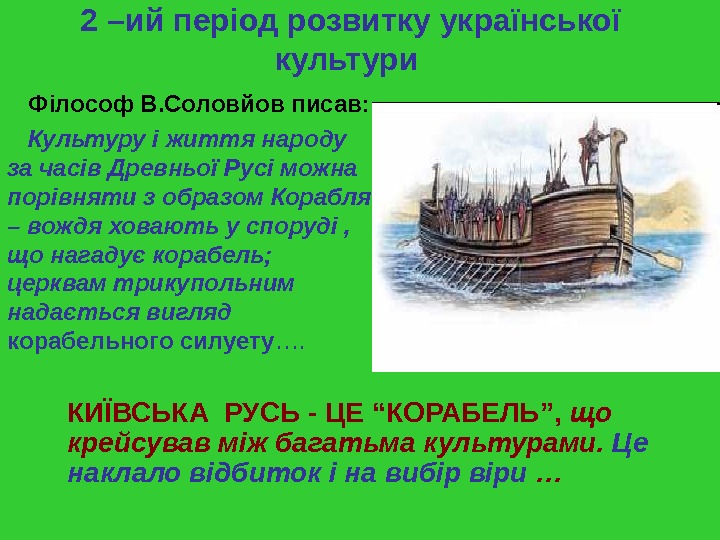 2 –ий період розвитку української культури

Філософ В.Соловйов писав:

Культуру і життя народу за часів Древньої Русі можна порівняти з образом Корабля – вождя ховають у споруді , що нагадує корабель; церквам трикупольним надається вигляд корабельного силуету….

КИЇВСЬКА РУСЬ - ЦЕ “КОРАБЕЛЬ”, що крейсував між багатьма культурами. Це наклало відбиток і на вибір віри …